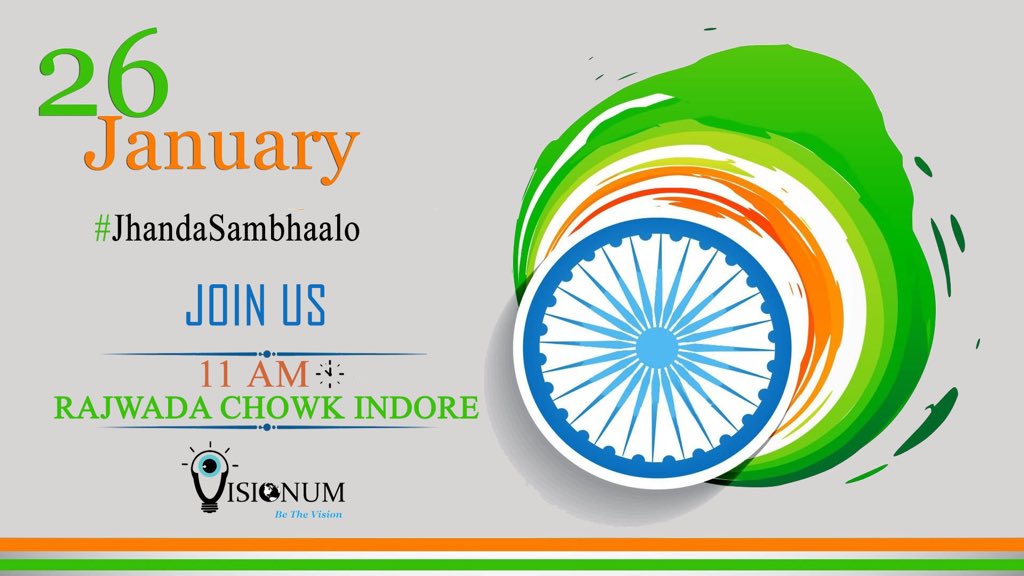 26
January

#JhandaSambhaalo

JOIN US

11 AM

RAJWADA CHOWK INDORE

VISIONUM
Be The Vision